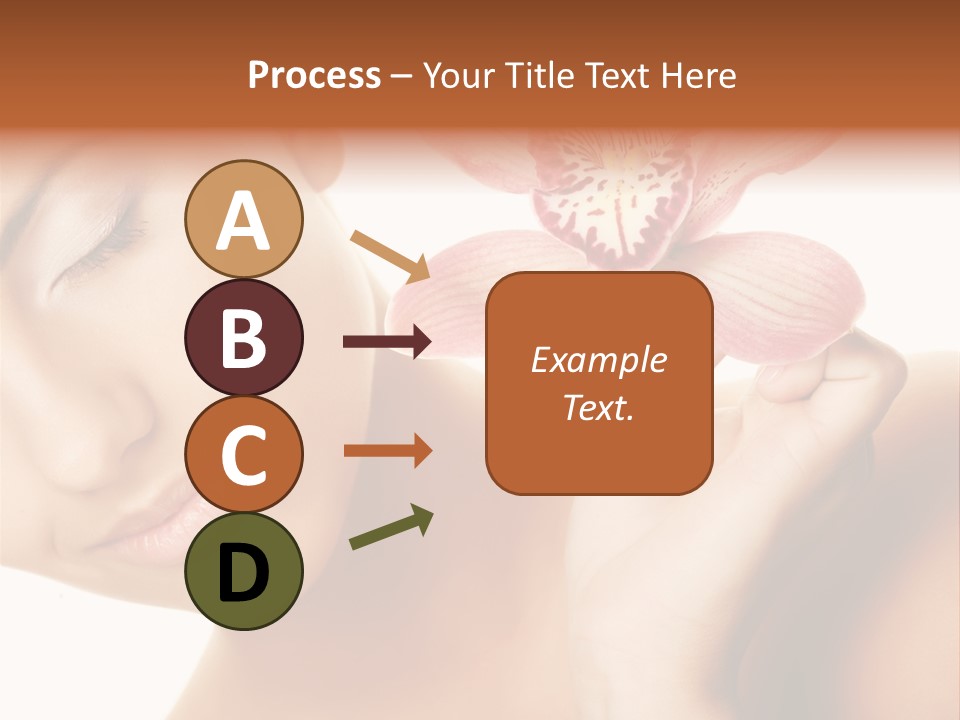 Process – Your Title Text Here

A

B

C

D

Example Text.